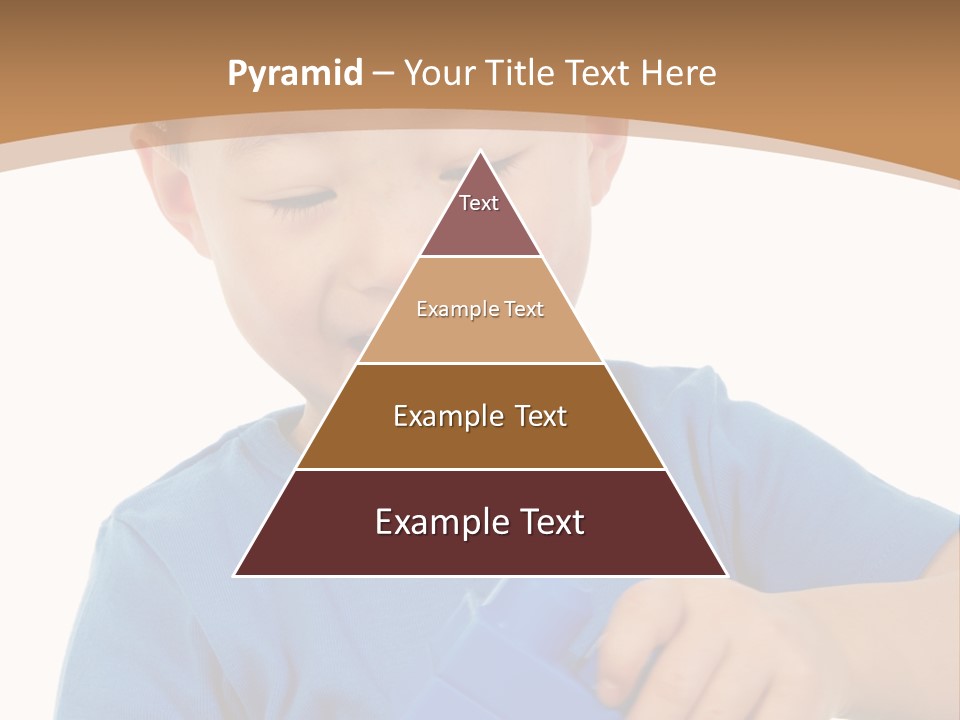 Pyramid – Your Title Text Here

Text

Example Text

Example Text

Example Text